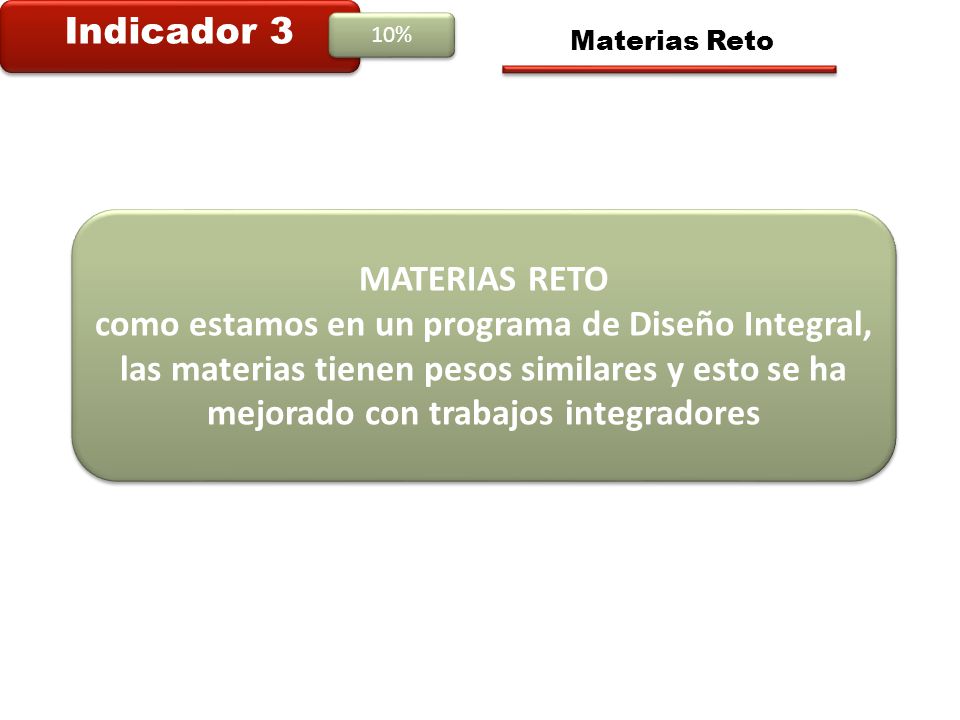 Indicador 3

10%

Materias Reto

MATERIAS RETO
como estamos en un programa de Diseño Integral, las materias tienen pesos similares y esto se ha mejorado con trabajos integradores